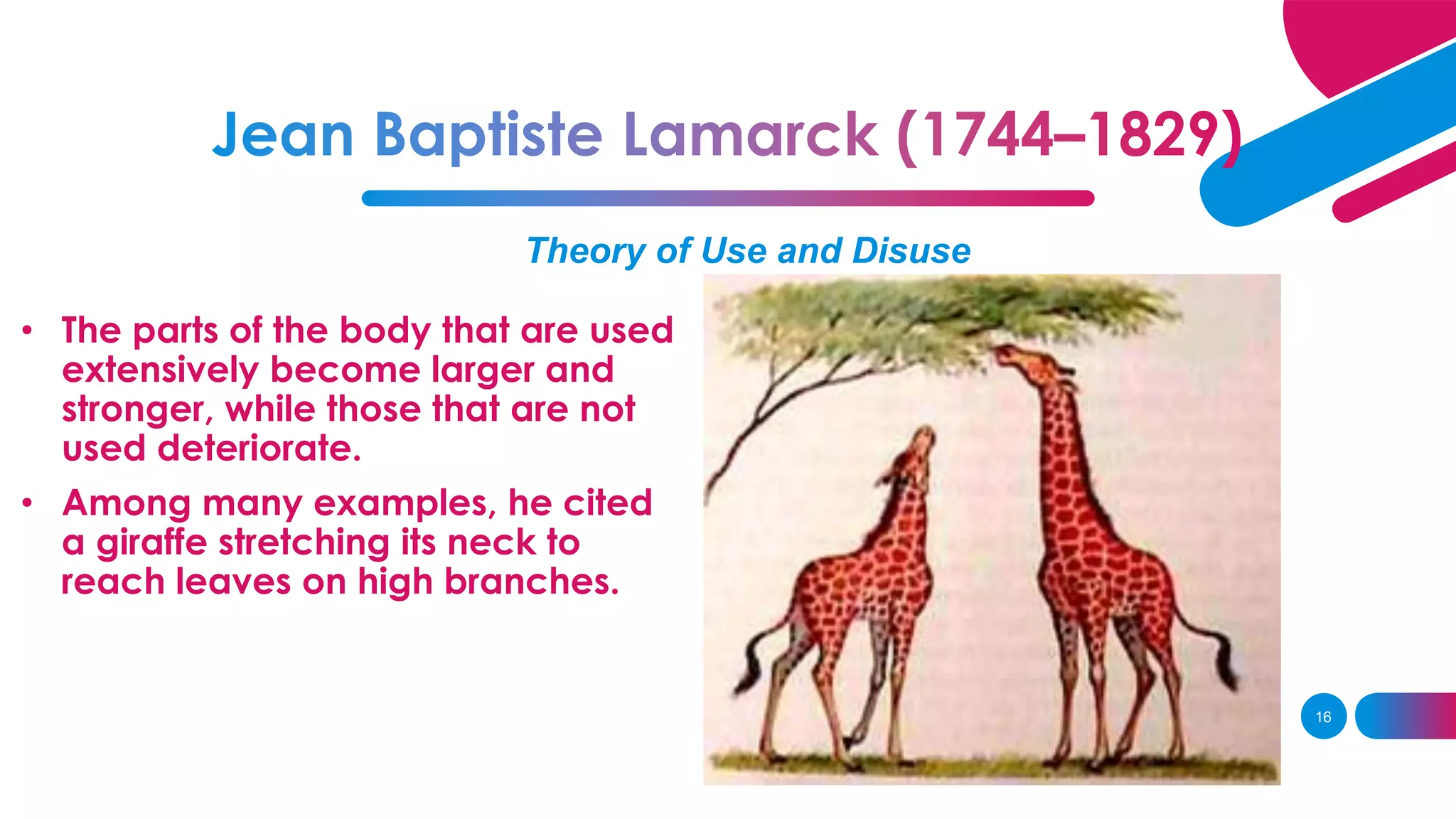 Jean Baptiste Lamarck (1744–1829)

Theory of Use and Disuse

• The parts of the body that are used extensively become larger and stronger, while those that are not used deteriorate.
• Among many examples, he cited a giraffe stretching its neck to reach leaves on high branches.

16